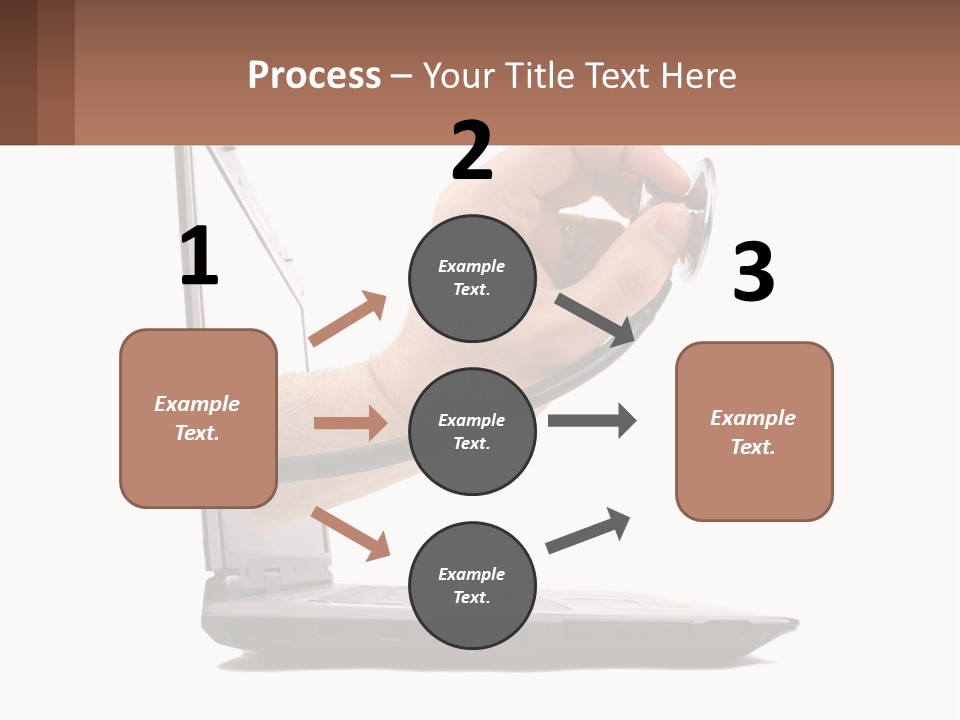 Process – Your Title Text Here

1

Example Text.

2

Example Text.

Example Text.

Example Text.

3

Example Text.